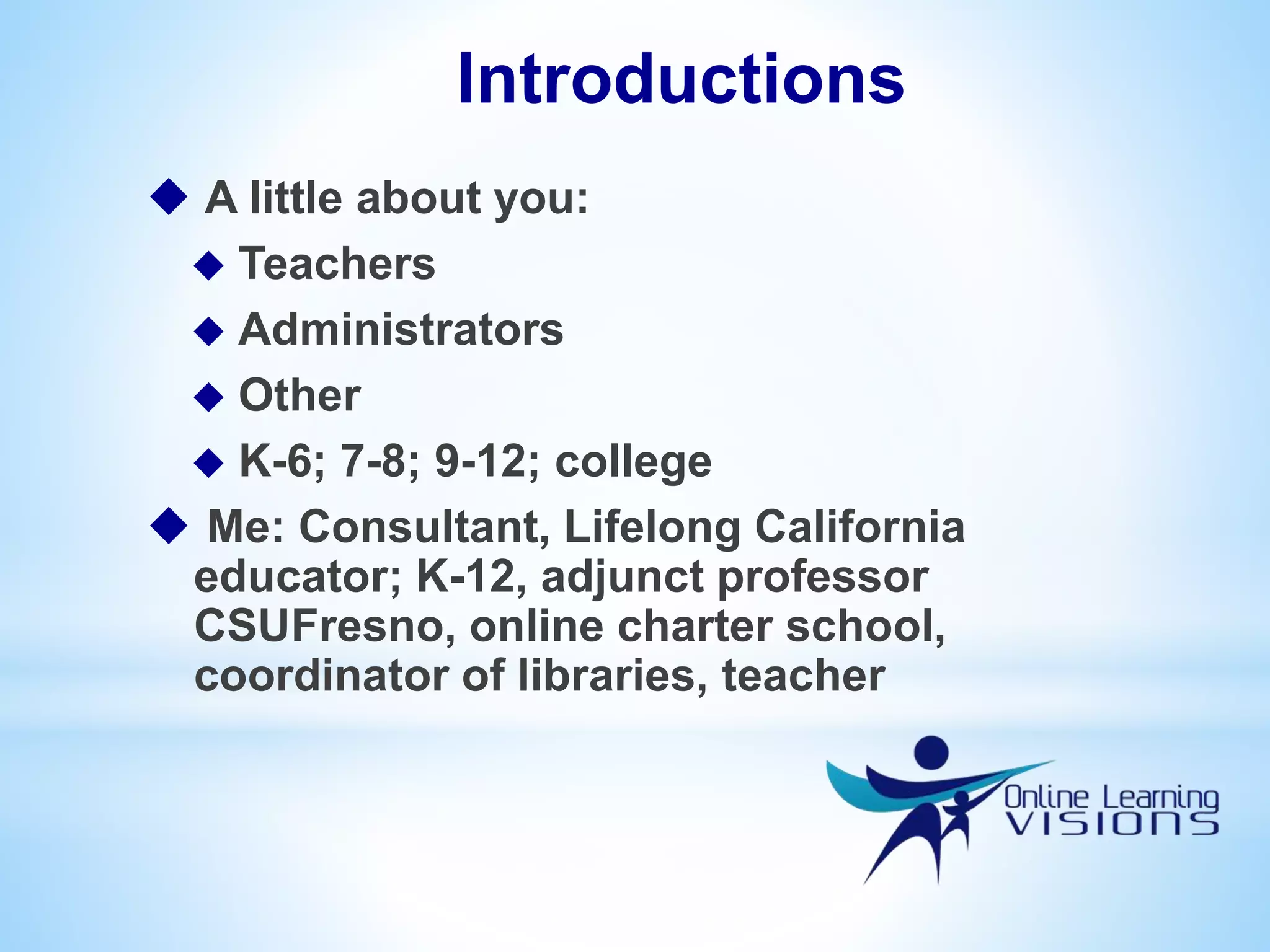 Introductions

◆ A little about you:

◆ Teachers

◆ Administrators

◆ Other

◆ K-6; 7-8; 9-12; college

◆ Me: Consultant, Lifelong California educator; K-12, adjunct professor CSUFresno, online charter school, coordinator of libraries, teacher

Online Learning VISIONS